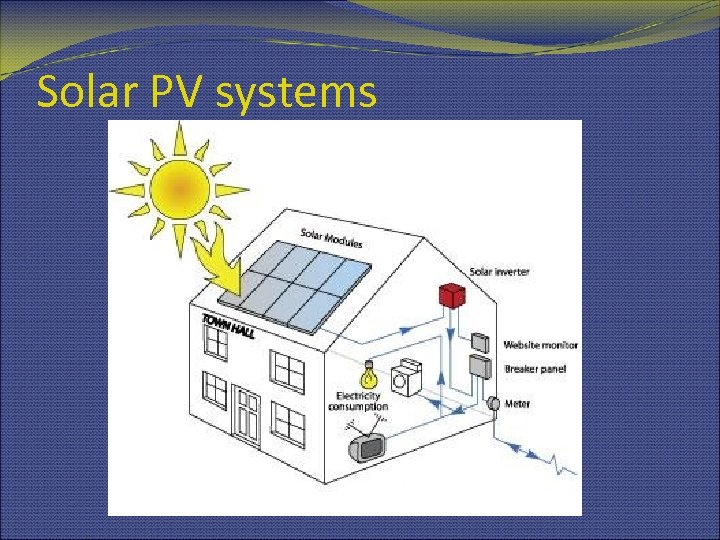 Solar PV systems

Solar Modules

Solar inverter

TOWN HALL

Website monitor

Breaker panel

Electricity consumption

Meter